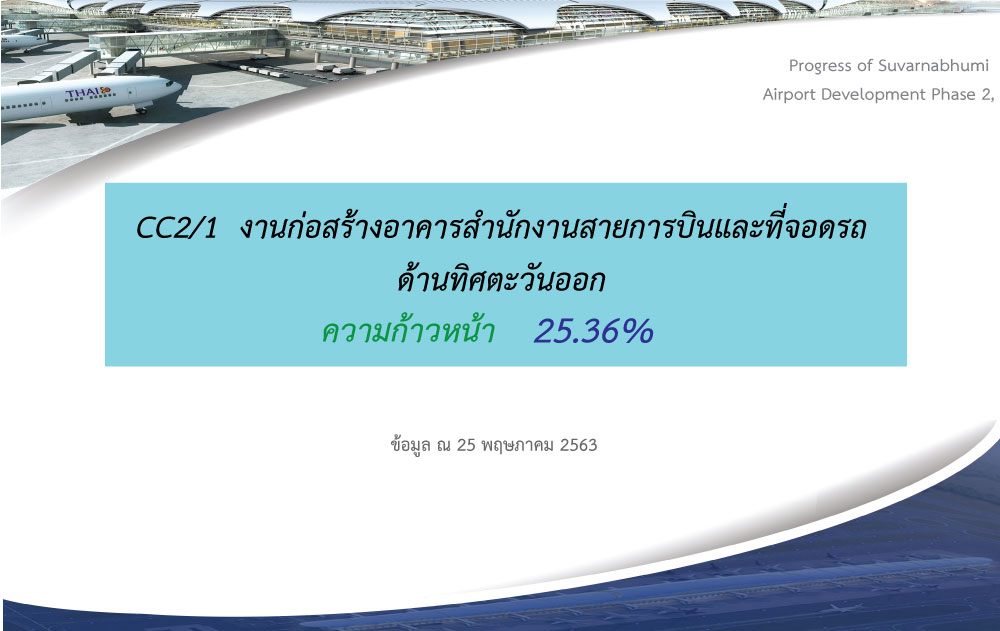 THAI

Progress of Suvarnabhumi
Airport Development Phase 2,

CC2/1 งานก่อสร้างอาคารสำนักงานสายการบินและที่จอดรถ ด้านทิศตะวันออก
ความก้าวหน้า 25.36%

ข้อมูล ณ 25 พฤษภาคม 2563